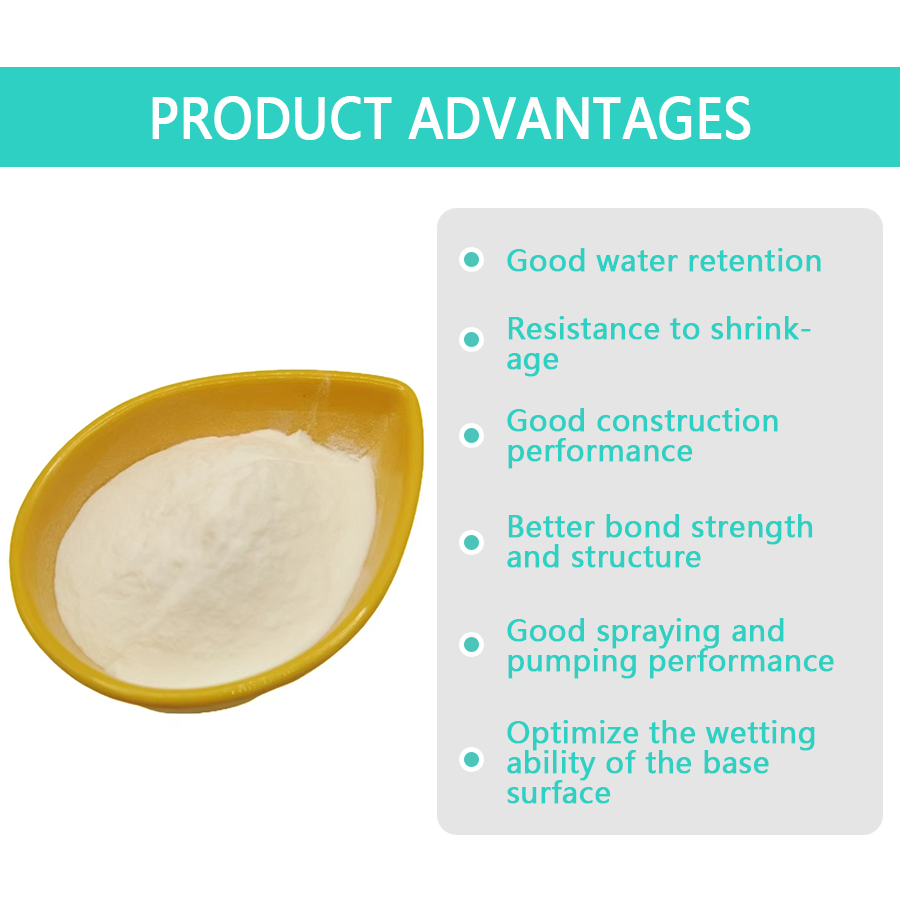 PRODUCT ADVANTAGES

Good water retention

Resistance to shrinkage

Good construction performance

Better bond strength and structure

Good spraying and pumping performance

Optimize the wetting ability of the base surface